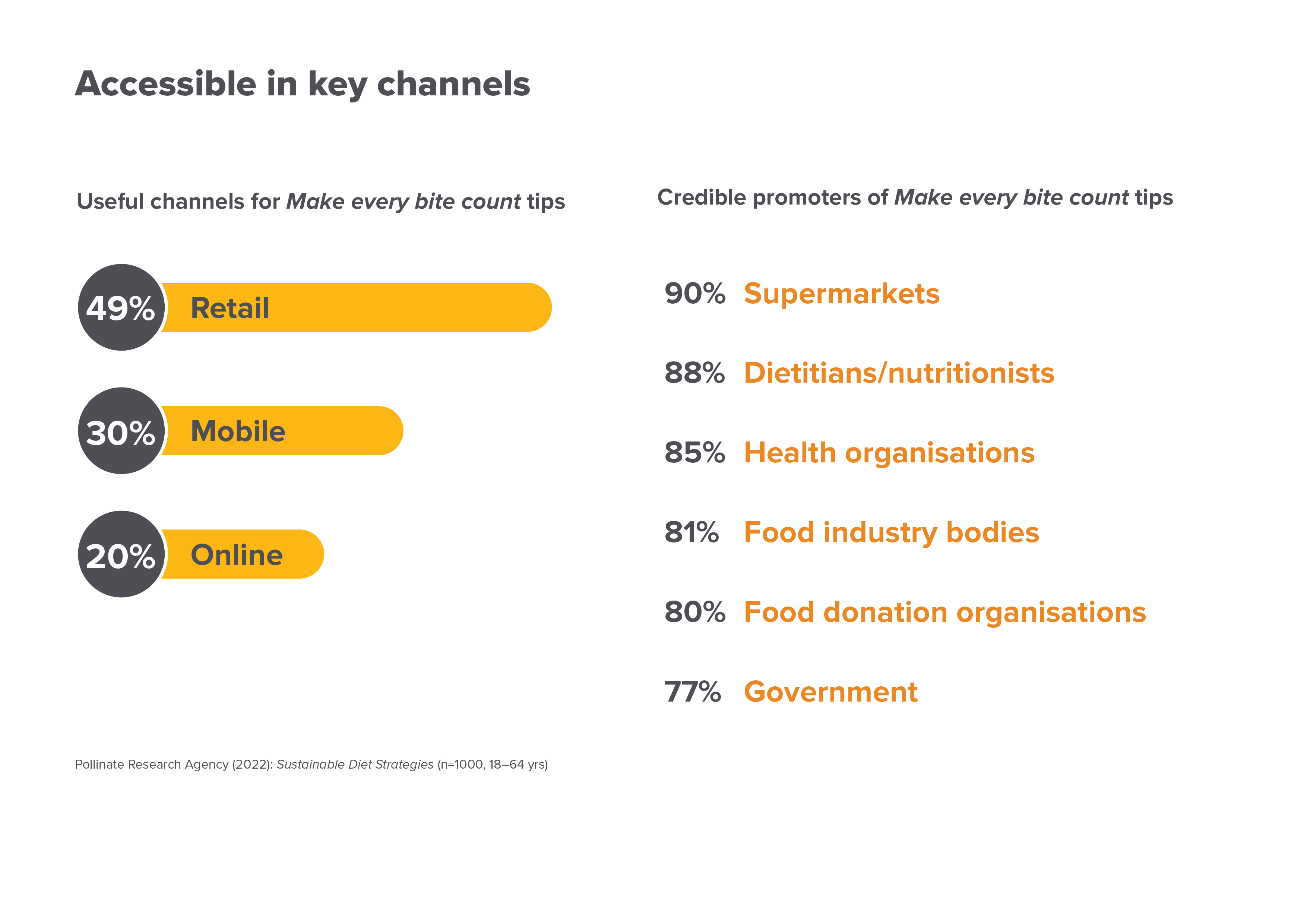 Accessible in key channels

Useful channels for Make every bite count tips

49% Retail

30% Mobile

20% Online

Credible promoters of Make every bite count tips

90% Supermarkets

88% Dietitians/nutritionists

85% Health organisations

81% Food industry bodies

80% Food donation organisations

77% Government

Pollinate Research Agency (2022): Sustainable Diet Strategies (n=1000, 18–64 yrs)